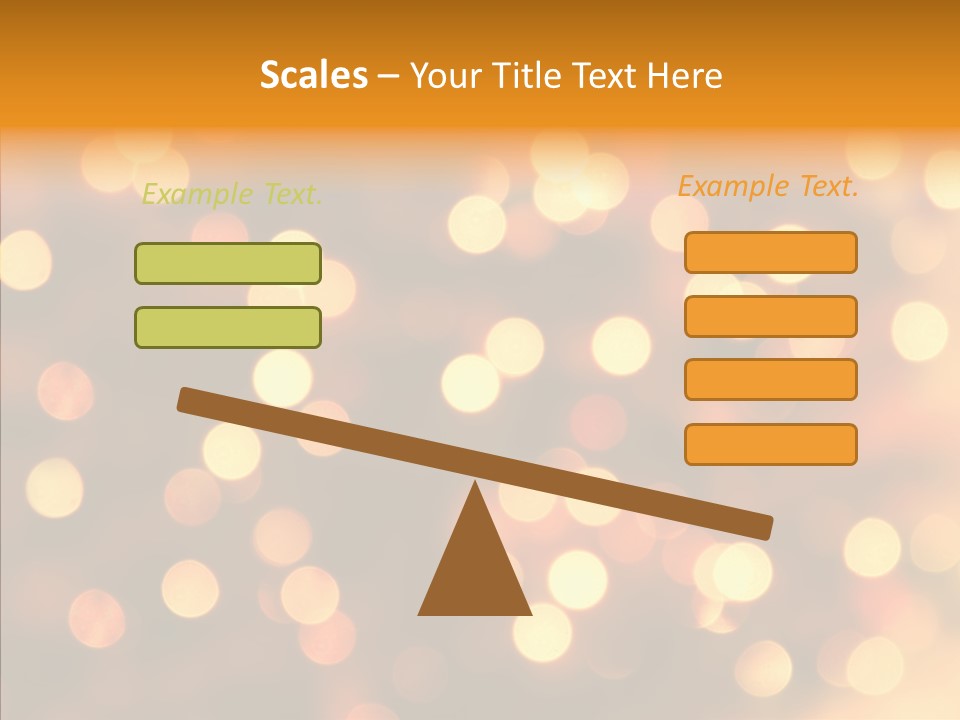 Scales – Your Title Text Here

Example Text.

Example Text.